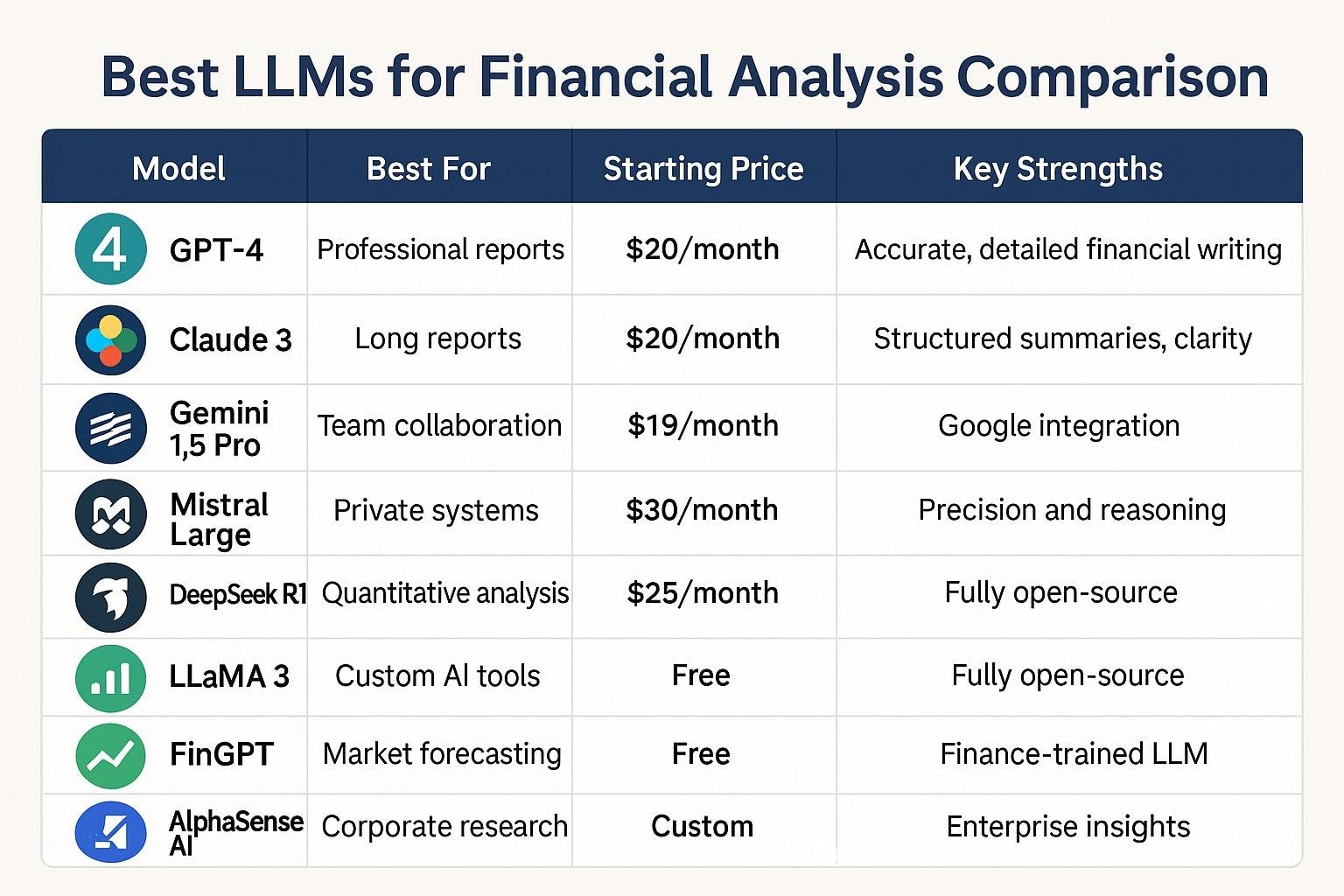 Best LLMs for Financial Analysis Comparison

| Model | Best For | Starting Price | Key Strengths |
|---|---|---|---|
| 4 GPT-4 | Professional reports | \$20/month | Accurate, detailed financial writing |
| Claude 3 | Long reports | \$20/month | Structured summaries, clarity |
| Gemini 1,5 Pro | Team collaboration | \$19/month | Google integration |
| Mistral Large | Private systems | \$30/month | Precision and reasoning |
| DeepSeek R1 | Quantitative analysis | \$25/month | Fully open-source |
| LLaMA 3 | Custom AI tools | Free | Fully open-source |
| FinGPT | Market forecasting | Free | Finance-trained LLM |
| AlphaSense AI | Corporate research | Custom | Enterprise insights |